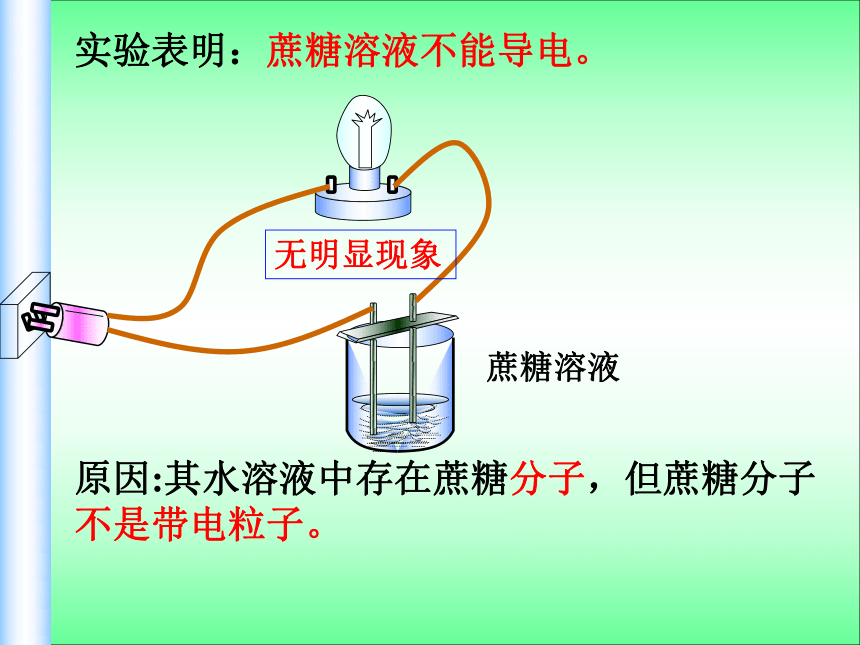 实验表明：蔗糖溶液不能导电。

无明显现象

蔗糖溶液

原因:其水溶液中存在蔗糖分子，但蔗糖分子不是带电粒子。